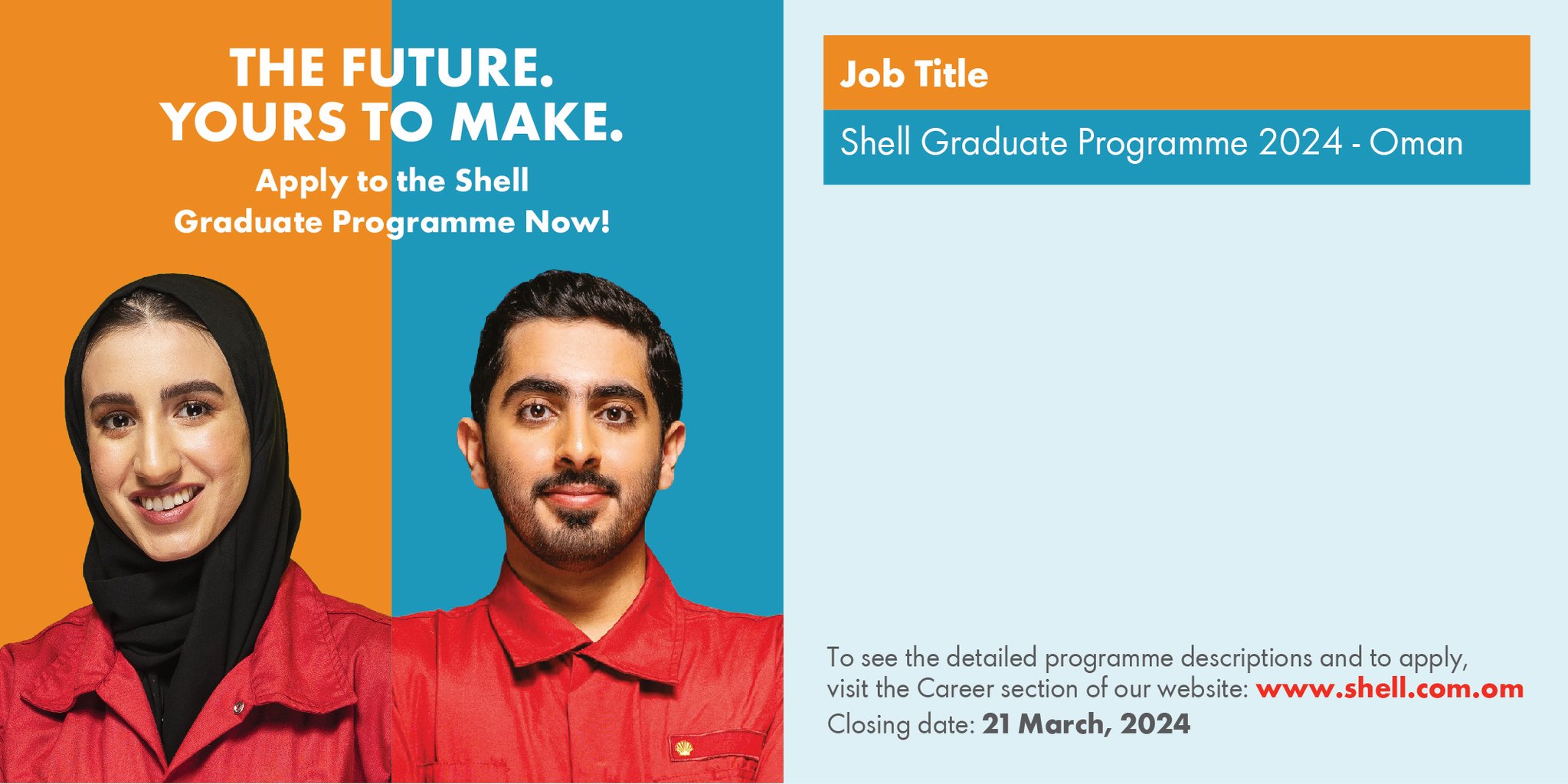 THE FUTURE.
YOURS TO MAKE.

Apply to the Shell Graduate Programme Now!

Job Title

Shell Graduate Programme 2024 - Oman

To see the detailed programme descriptions and to apply, visit the Career section of our website: www.shell.com.om
Closing date: 21 March, 2024